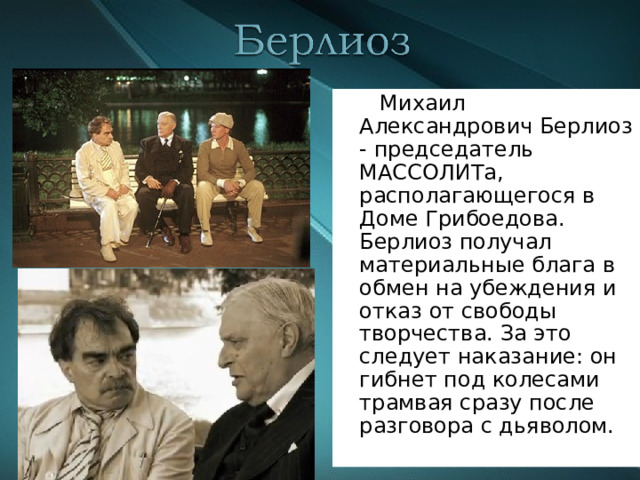 Берлиоз

Михаил Александрович Берлиоз - председатель МАССОЛИТа, располагающегося в Доме Грибоедова. Берлиоз получал материальные блага в обмен на убеждения и отказ от свободы творчества. За это следует наказание: он гибнет под колесами трамвая сразу после разговора с дьяволом.